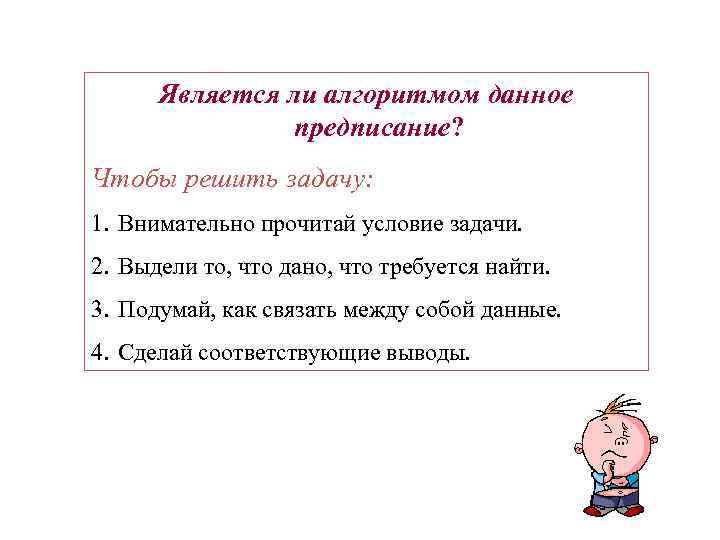 Является ли алгоритмом данное предписание?

Чтобы решить задачу:

1. Внимательно прочитай условие задачи.

2. Выдели то, что дано, что требуется найти.

3. Подумай, как связать между собой данные.

4. Сделай соответствующие выводы.